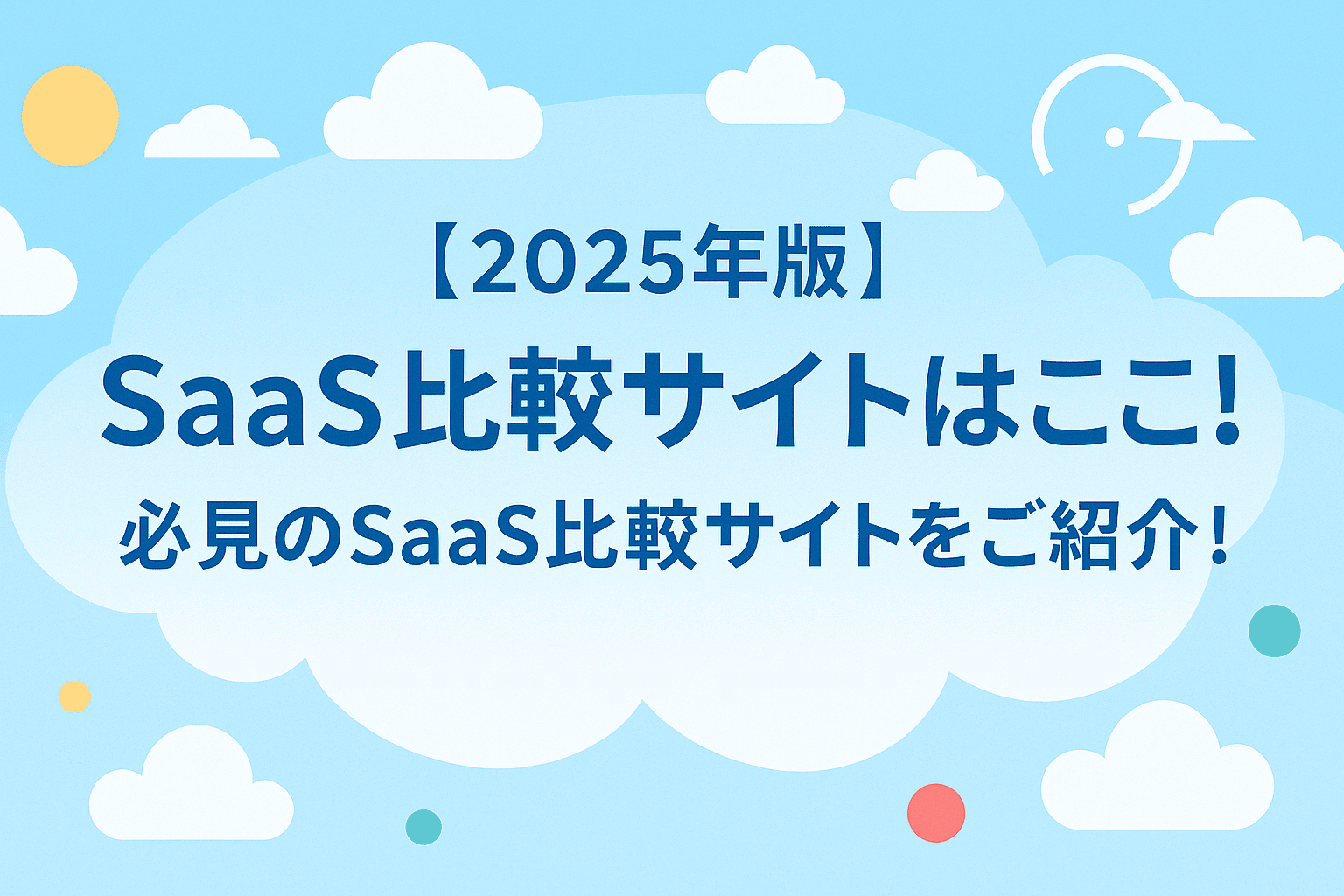 【2025年版】
SaaS比較サイトはここ!
必見のSaaS比較サイトをご紹介!